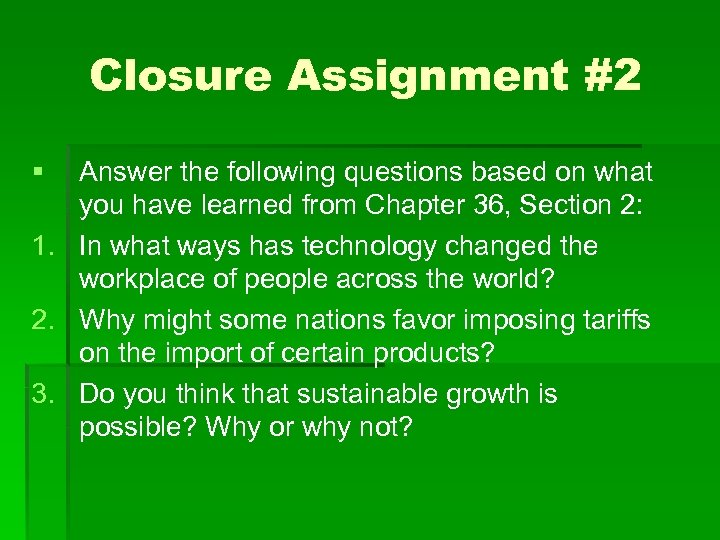 Closure Assignment #2

▪ Answer the following questions based on what you have learned from Chapter 36, Section 2:

1. In what ways has technology changed the workplace of people across the world?

2. Why might some nations favor imposing tariffs on the import of certain products?

3. Do you think that sustainable growth is possible? Why or why not?